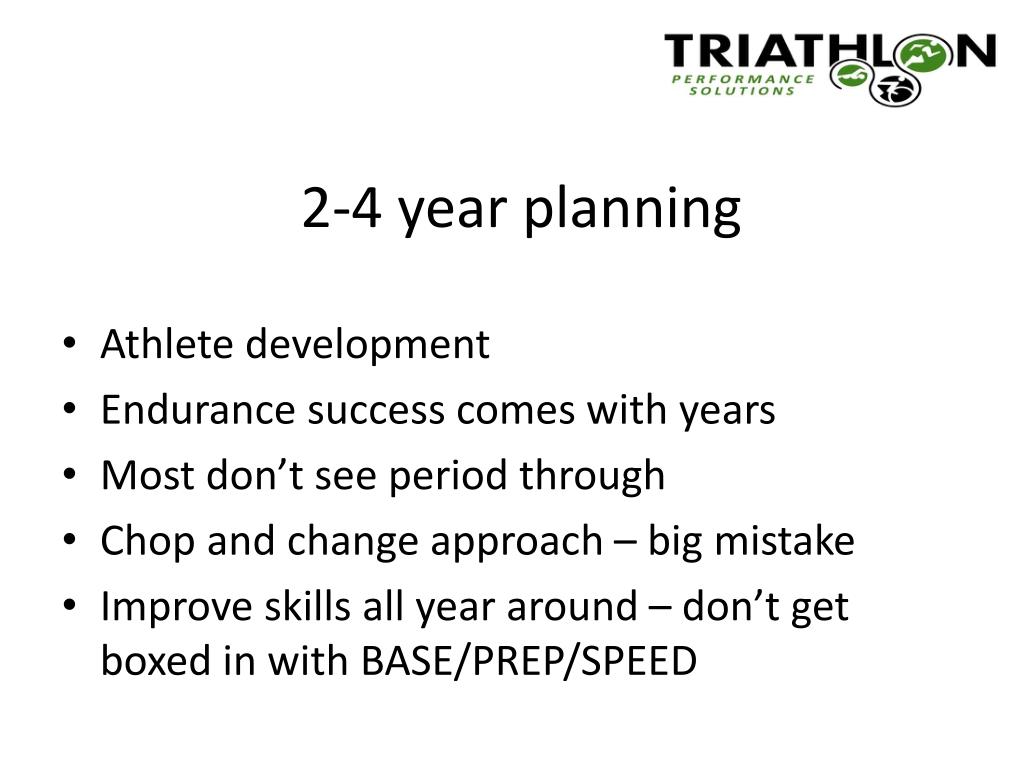 TRIATHLON
PERFORMANCE SOLUTIONS

2-4 year planning

• Athlete development
• Endurance success comes with years
• Most don’t see period through
• Chop and change approach – big mistake
• Improve skills all year around – don’t get boxed in with BASE/PREP/SPEED